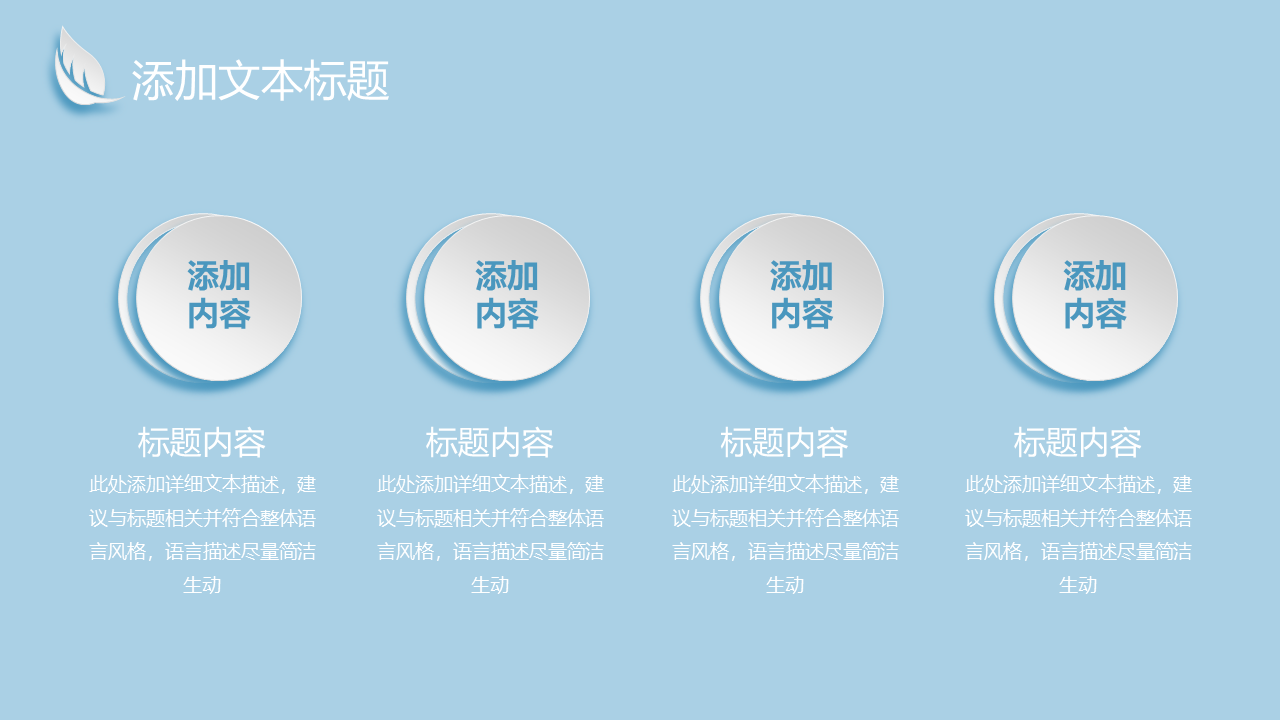 添加文本标题

添加内容

标题内容

此处添加详细文本描述，建议与标题相关并符合整体语言风格，语言描述尽量简洁生动

添加内容

标题内容

此处添加详细文本描述，建议与标题相关并符合整体语言风格，语言描述尽量简洁生动

添加内容

标题内容

此处添加详细文本描述，建议与标题相关并符合整体语言风格，语言描述尽量简洁生动

添加内容

标题内容

此处添加详细文本描述，建议与标题相关并符合整体语言风格，语言描述尽量简洁生动